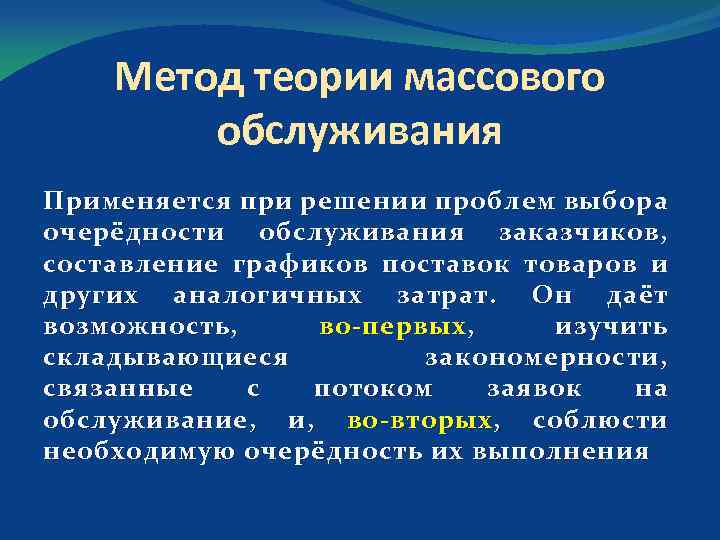 Метод теории массового обслуживания

Применяется при решении проблем выбора очерёдности обслуживания заказчиков, составление графиков поставок товаров и других аналогичных затрат. Он даёт возможность, во-первых, изучить складывающиеся закономерности, связанные с потоком заявок на обслуживание, и, во-вторых, соблюсти необходимую очерёдность их выполнения